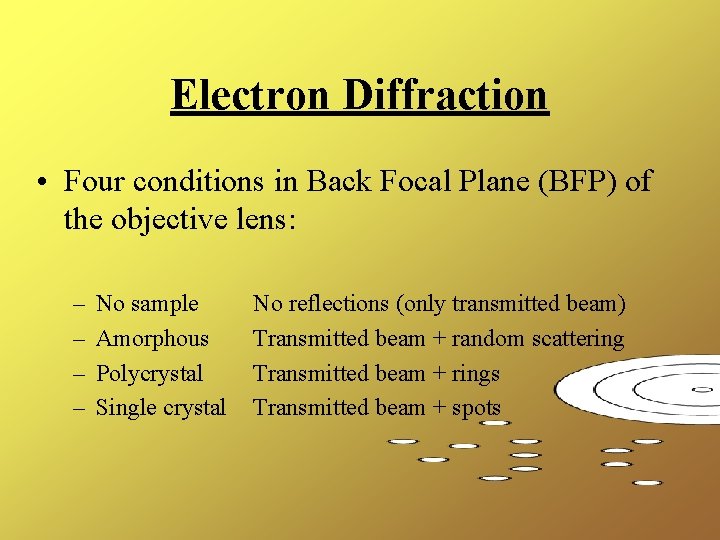 Electron Diffraction

• Four conditions in Back Focal Plane (BFP) of the objective lens:

– No sample No reflections (only transmitted beam)
– Amorphous Transmitted beam + random scattering
– Polycrystal Transmitted beam + rings
– Single crystal Transmitted beam + spots